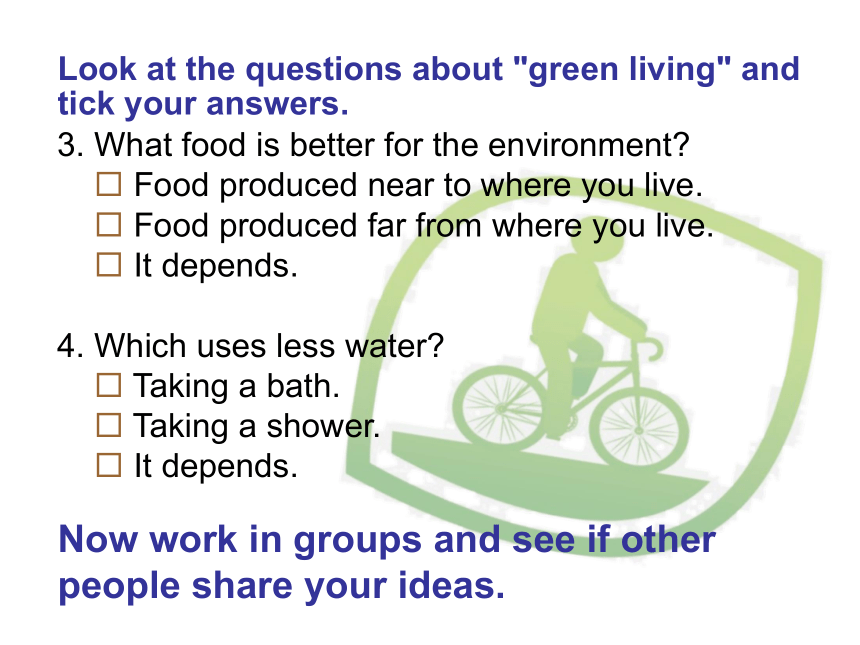 Look at the questions about "green living" and tick your answers.

3. What food is better for the environment?
☐ Food produced near to where you live.
☐ Food produced far from where you live.
☐ It depends.

4. Which uses less water?
☐ Taking a bath.
☐ Taking a shower.
☐ It depends.

Now work in groups and see if other people share your ideas.